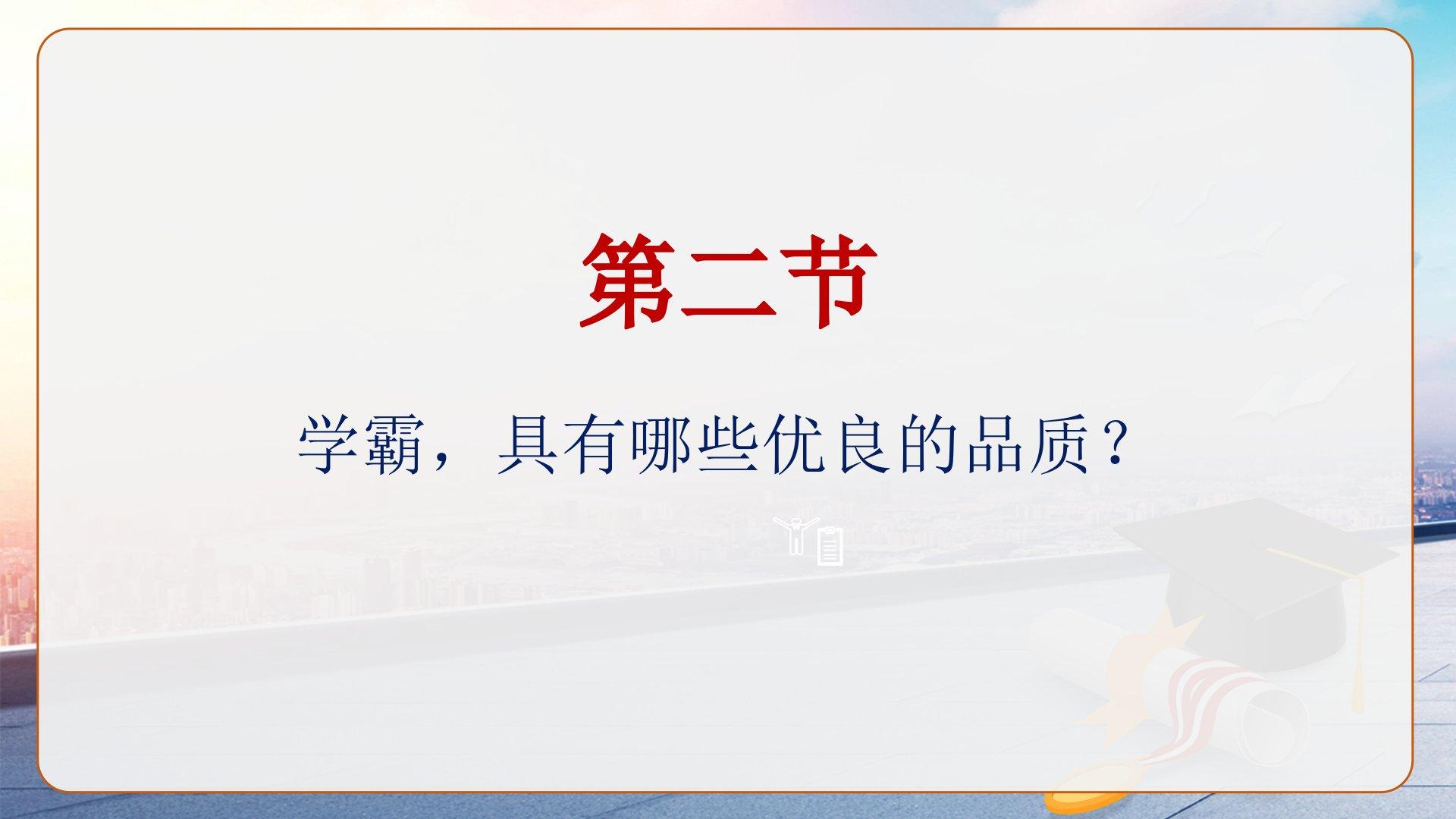 第二节

学霸，具有哪些优良的品质？